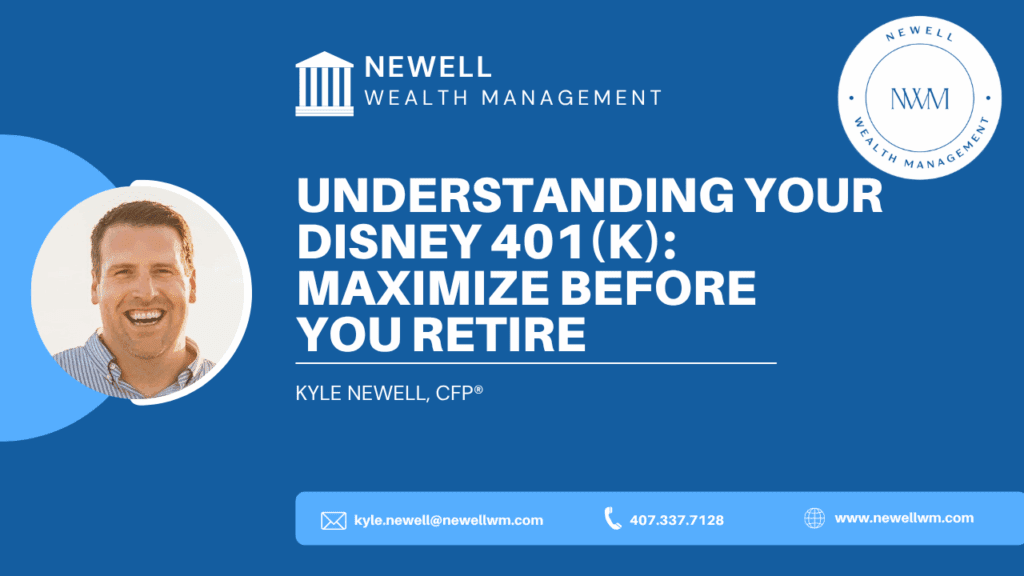 NEWELL
WEALTH MANAGEMENT

NEWELL
NWM
WEALTH MANAGEMENT

UNDERSTANDING YOUR DISNEY 401(K): MAXIMIZE BEFORE YOU RETIRE

KYLE NEWELL, CFP®

kyle.newell@newellwm.com
407.337.7128
www.newellwm.com